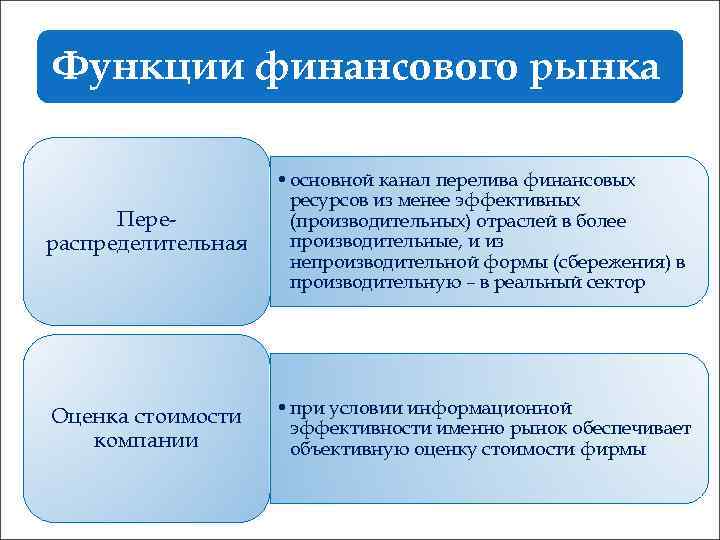 Функции финансового рынка

Пере-распределительная

• основной канал перелива финансовых ресурсов из менее эффективных (производительных) отраслей в более производительные, и из непроизводительной формы (сбережения) в производительную – в реальный сектор

Оценка стоимости компании

• при условии информационной эффективности именно рынок обеспечивает объективную оценку стоимости фирмы